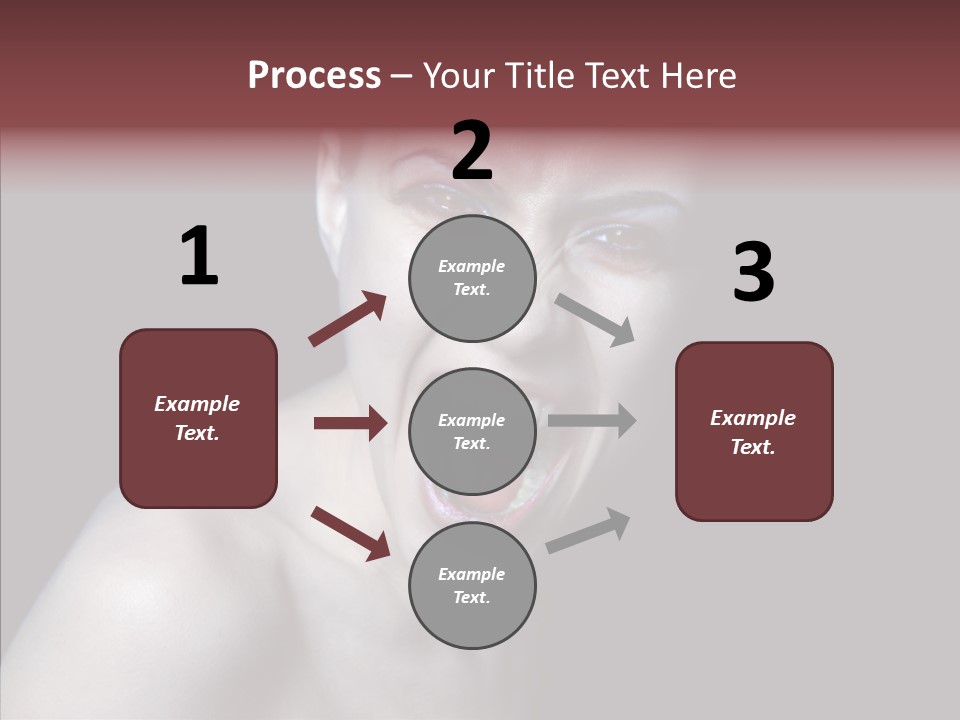 Process – Your Title Text Here

1

Example Text.

2

Example Text.

Example Text.

Example Text.

3

Example Text.